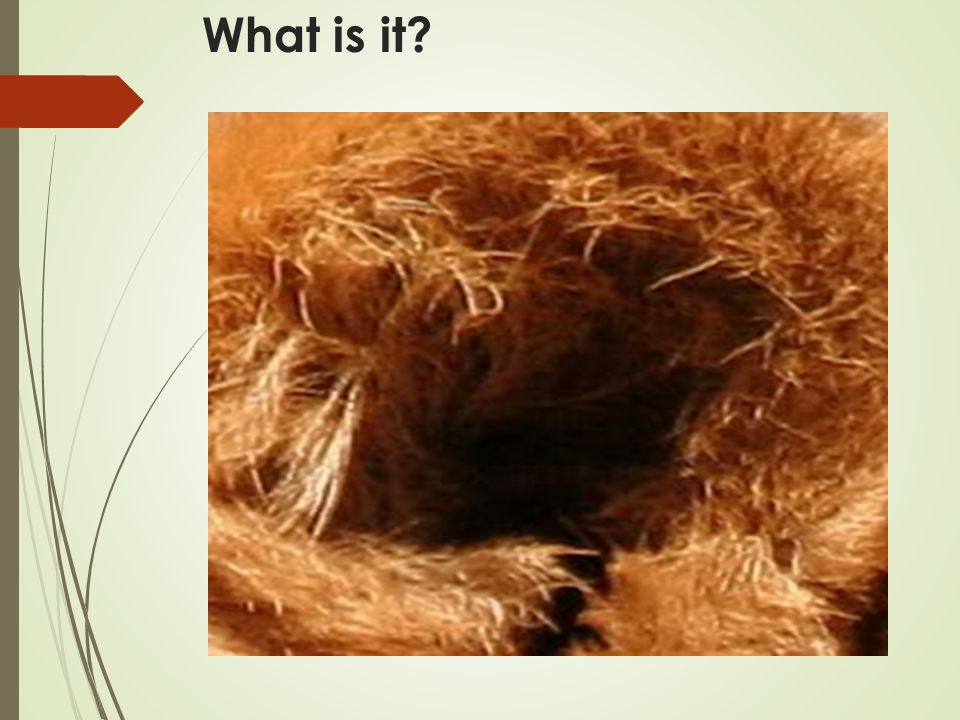 What is it?